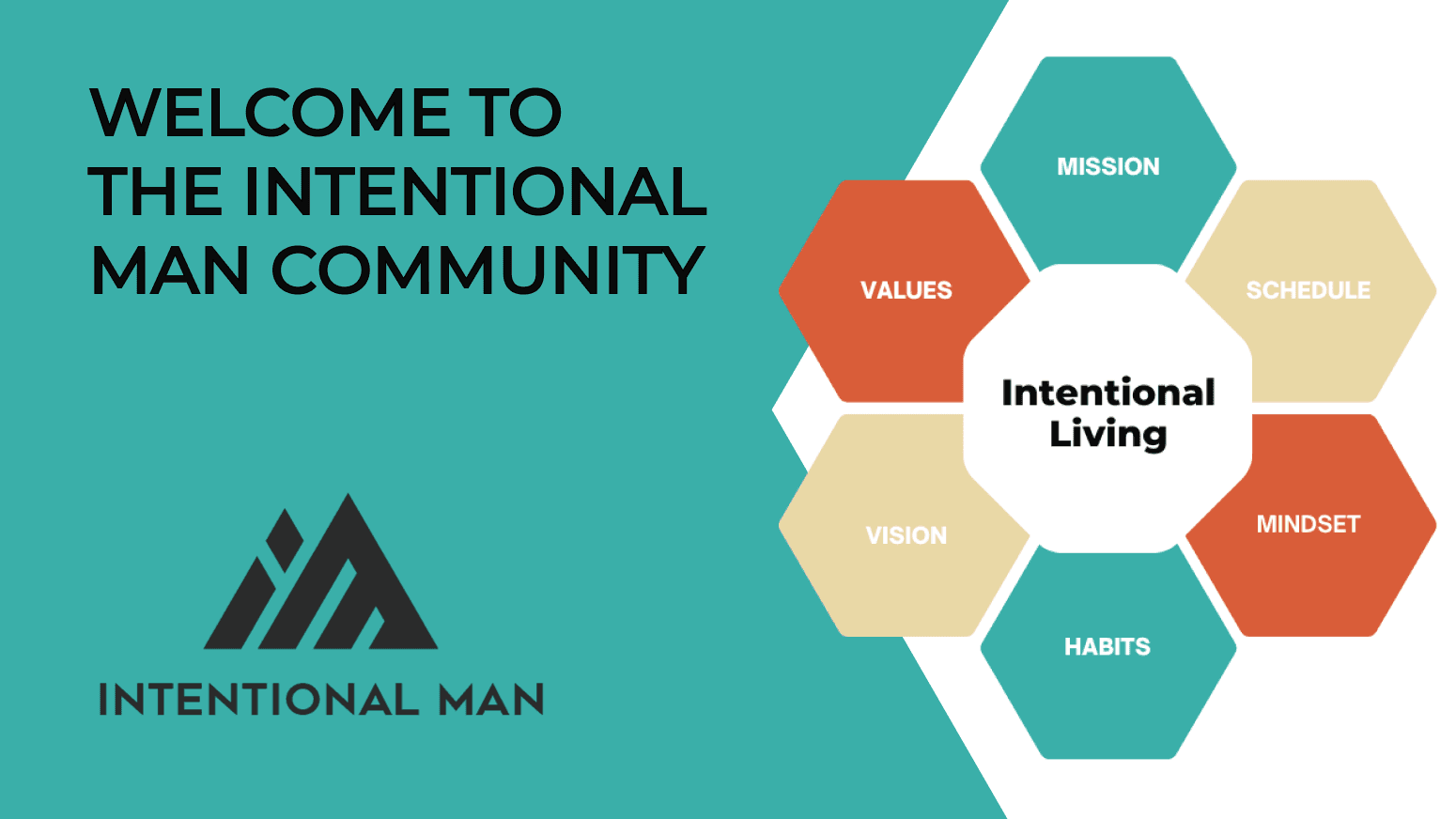 WELCOME TO THE INTENTIONAL MAN COMMUNITY

INTENTIONAL MAN

MISSION

VALUES

SCHEDULE

Intentional Living

VISION

MINDSET

HABITS